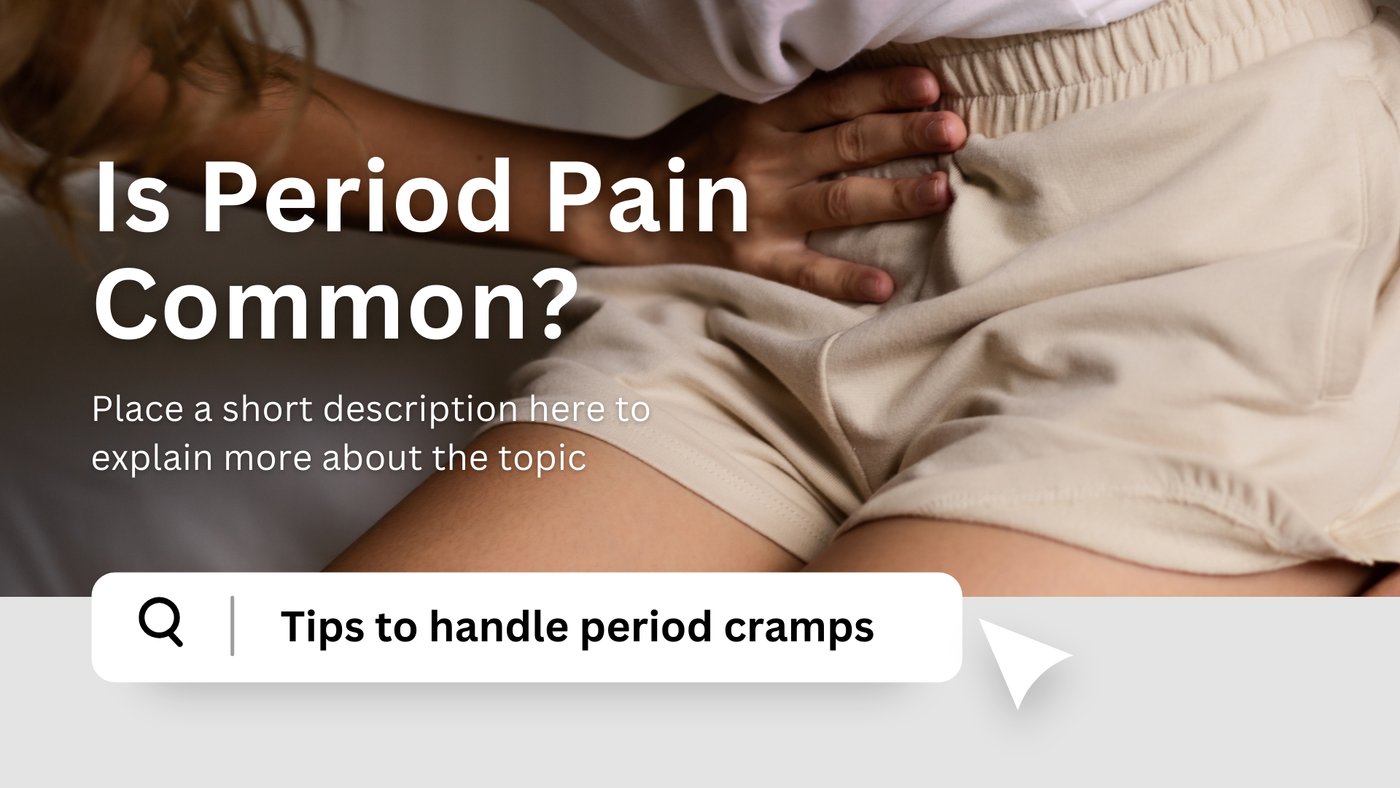 Is Period Pain Common?

Place a short description here to explain more about the topic

Tips to handle period cramps